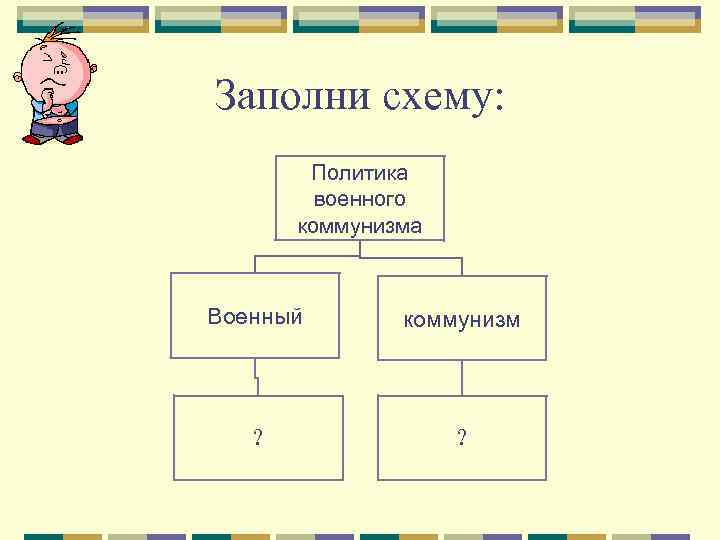 Заполни схему:

Политика военного коммунизма

Военный

коммунизм

?

?